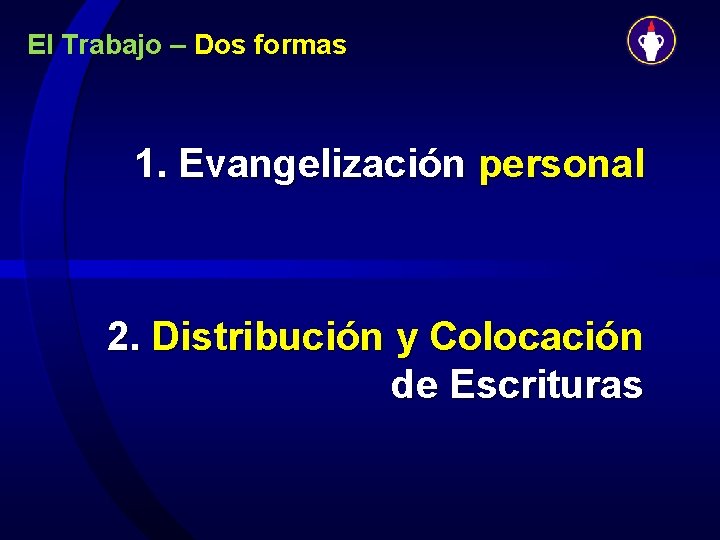 El Trabajo – Dos formas

1. Evangelización personal

2. Distribución y Colocación de Escrituras